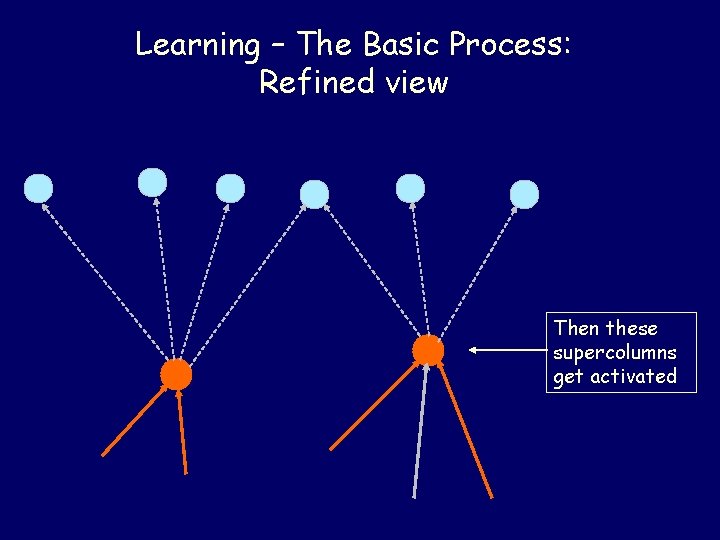 Learning – The Basic Process:
Refined view

Then these supercolumns get activated